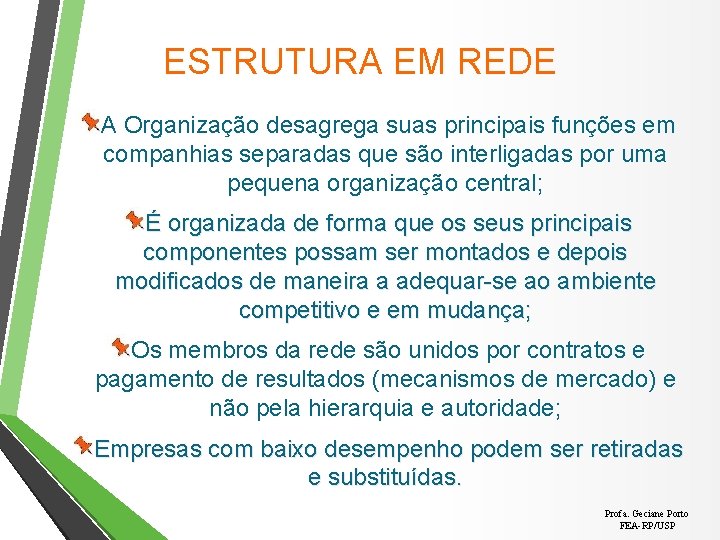 ESTRUTURA EM REDE

A Organização desagrega suas principais funções em companhias separadas que são interligadas por uma pequena organização central;

É organizada de forma que os seus principais componentes possam ser montados e depois modificados de maneira a adequar-se ao ambiente competitivo e em mudança;

Os membros da rede são unidos por contratos e pagamento de resultados (mecanismos de mercado) e não pela hierarquia e autoridade;

Empresas com baixo desempenho podem ser retiradas e substituídas.

Profa. Geciane Porto
FEA-RP/USP